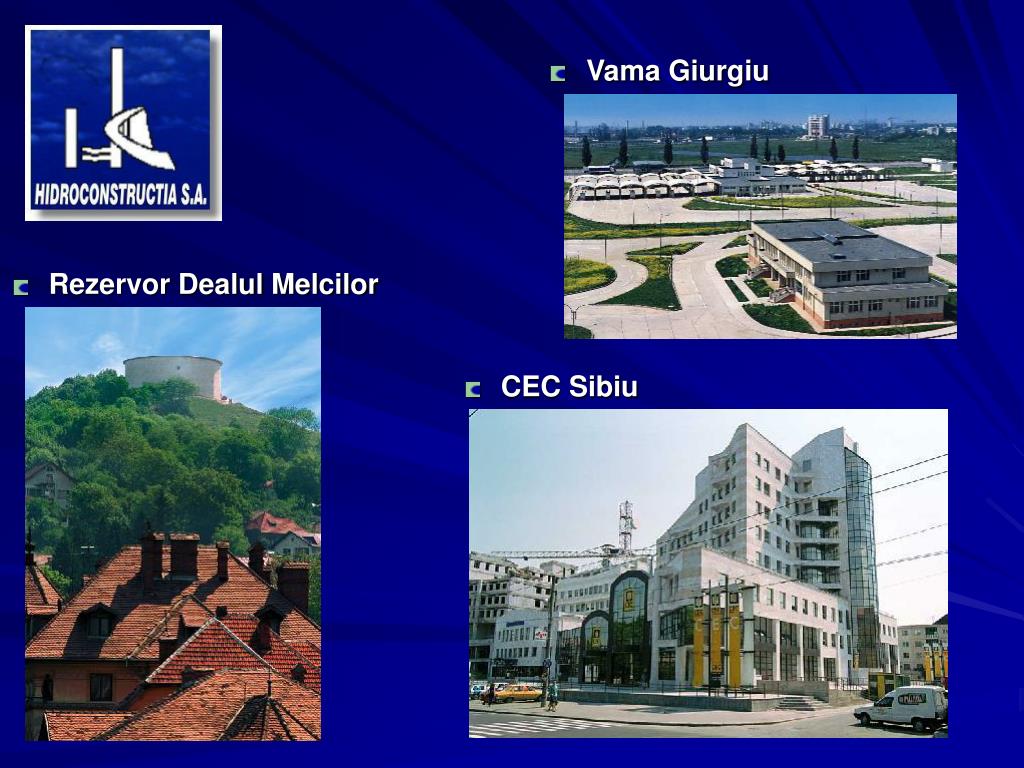 HIDROCONSTRUCTIA S.A.

Vama Giurgiu

Rezervor Dealul Melcilor

CEC Sibiu